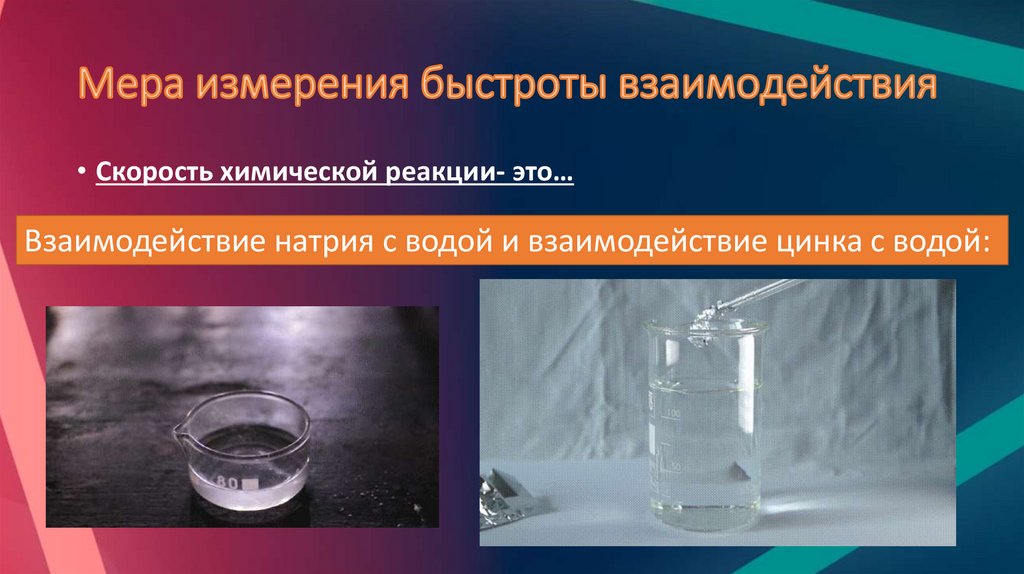 Мера измерения быстроты взаимодействия

• Скорость химической реакции- это…

Взаимодействие натрия с водой и взаимодействие цинка с водой:

80

100

50